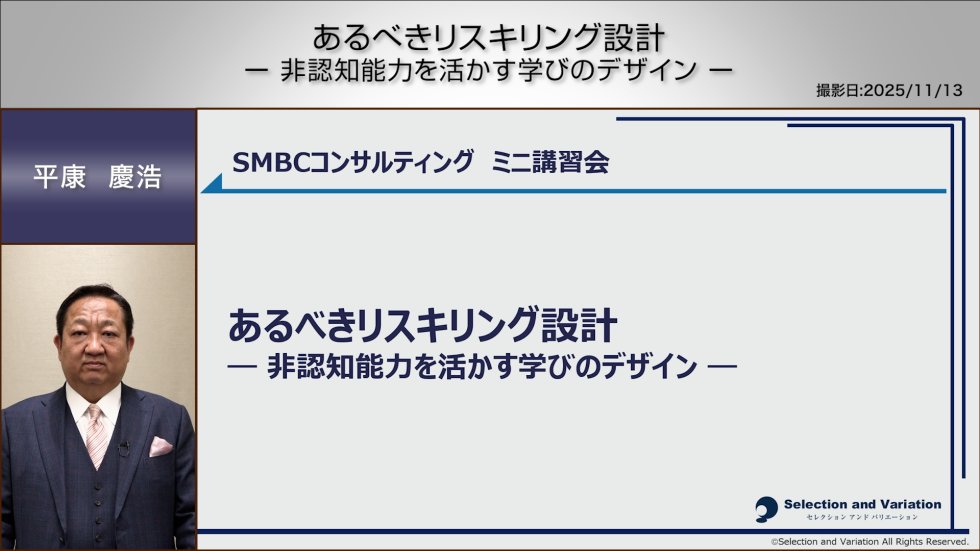 あるべきリスキリング設計
ー 非認知能力を活かす学びのデザイン ー

撮影日:2025/11/13

平康　慶浩

SMBCコンサルティング　ミニ講習会

あるべきリスキリング設計
― 非認知能力を活かす学びのデザイン ―

Selection and Variation
セレクション アンド バリエーション

©Selection and Variation All Rights Reserved.